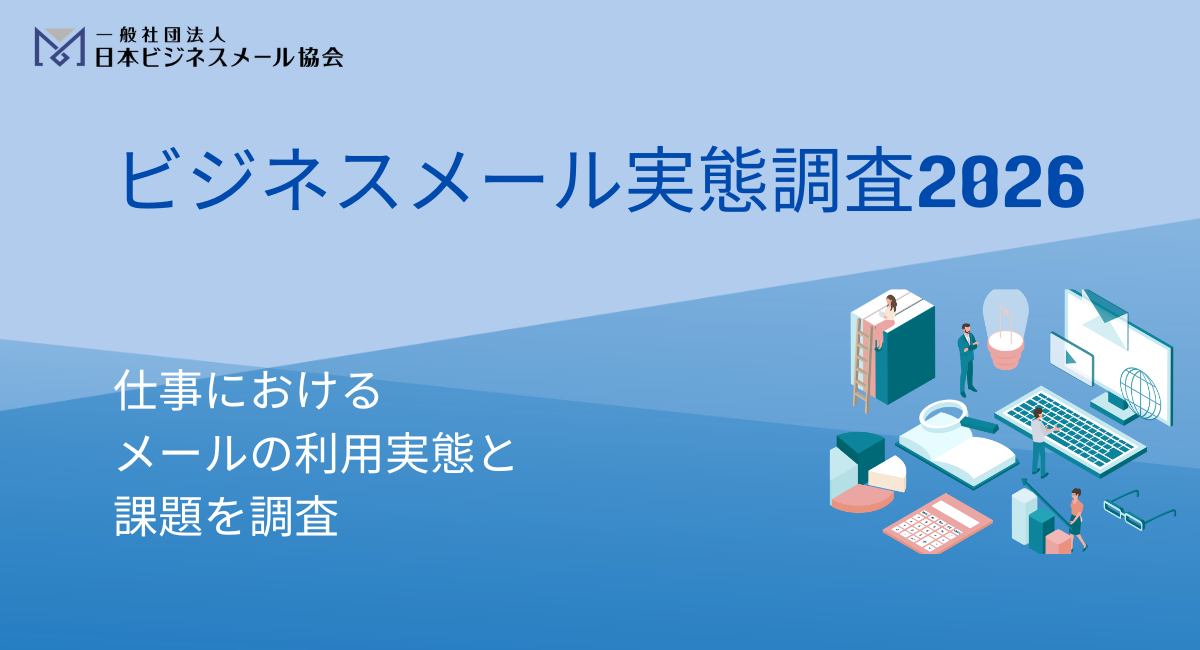 一般社団法人
日本ビジネスメール協会

ビジネスメール実態調査2026

仕事における
メールの利用実態と
課題を調査